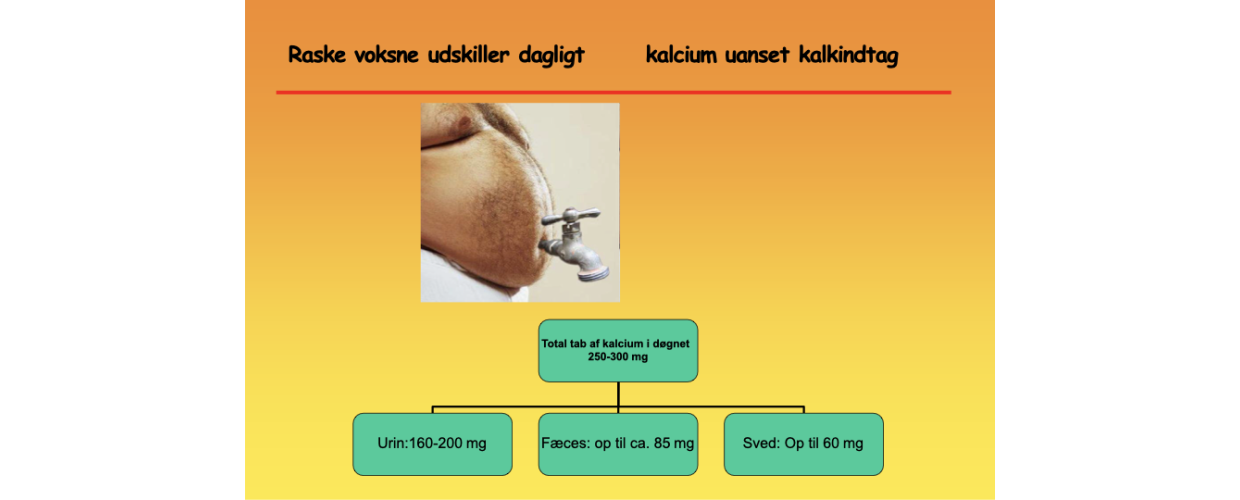 Raske voksne udskiller dagligt kalcium uanset kalkindtag

Total tab af kalcium i døgnet 250-300 mg

Urin:160-200 mg

Fæces: op til ca. 85 mg

Sved: Op til 60 mg